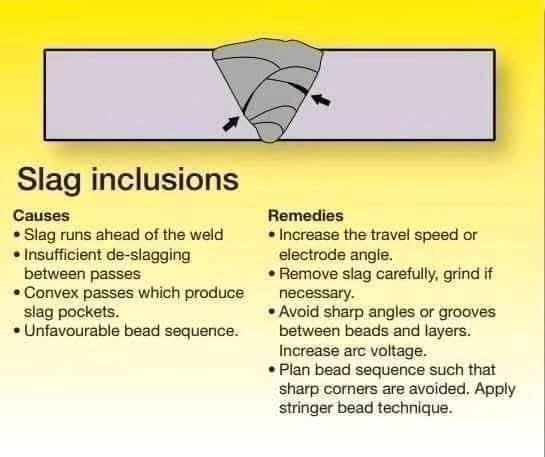 Slag inclusions

Causes
• Slag runs ahead of the weld
• Insufficient de-slagging between passes
• Convex passes which produce slag pockets.
• Unfavourable bead sequence.

Remedies
• Increase the travel speed or electrode angle.
• Remove slag carefully, grind if necessary.
• Avoid sharp angles or grooves between beads and layers. Increase arc voltage.
• Plan bead sequence such that sharp corners are avoided. Apply stringer bead technique.